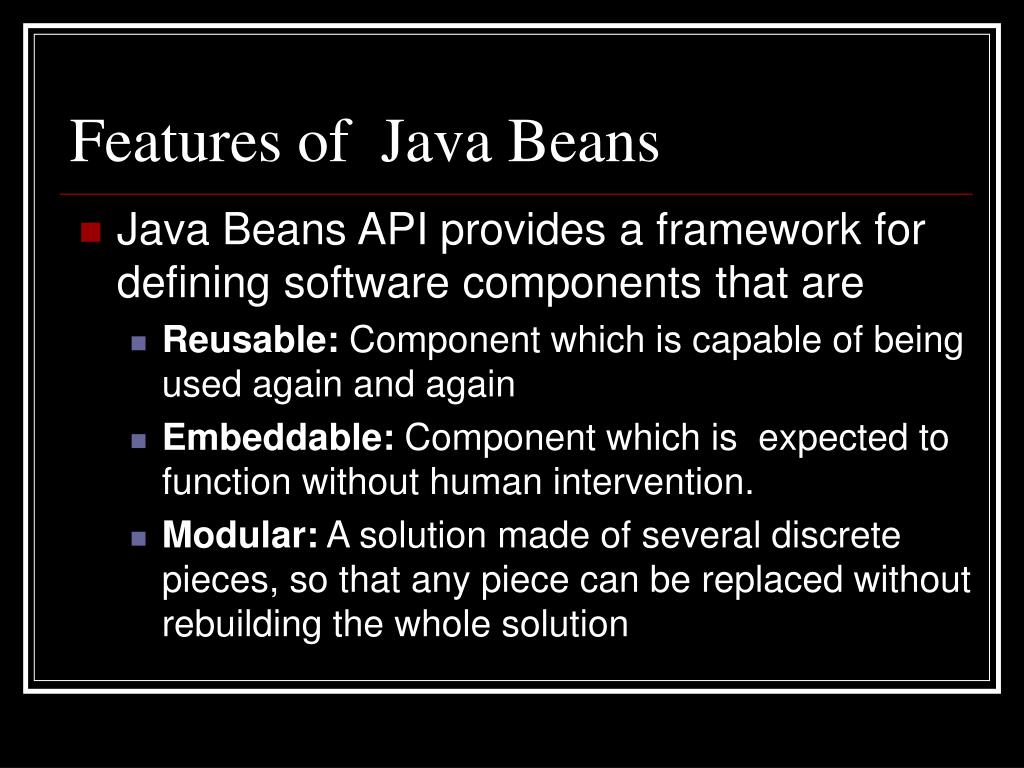 Features of  Java Beans

Java Beans API provides a framework for defining software components that are

Reusable: Component which is capable of being used again and again

Embeddable: Component which is  expected to function without human intervention.

Modular: A solution made of several discrete pieces, so that any piece can be replaced without rebuilding the whole solution